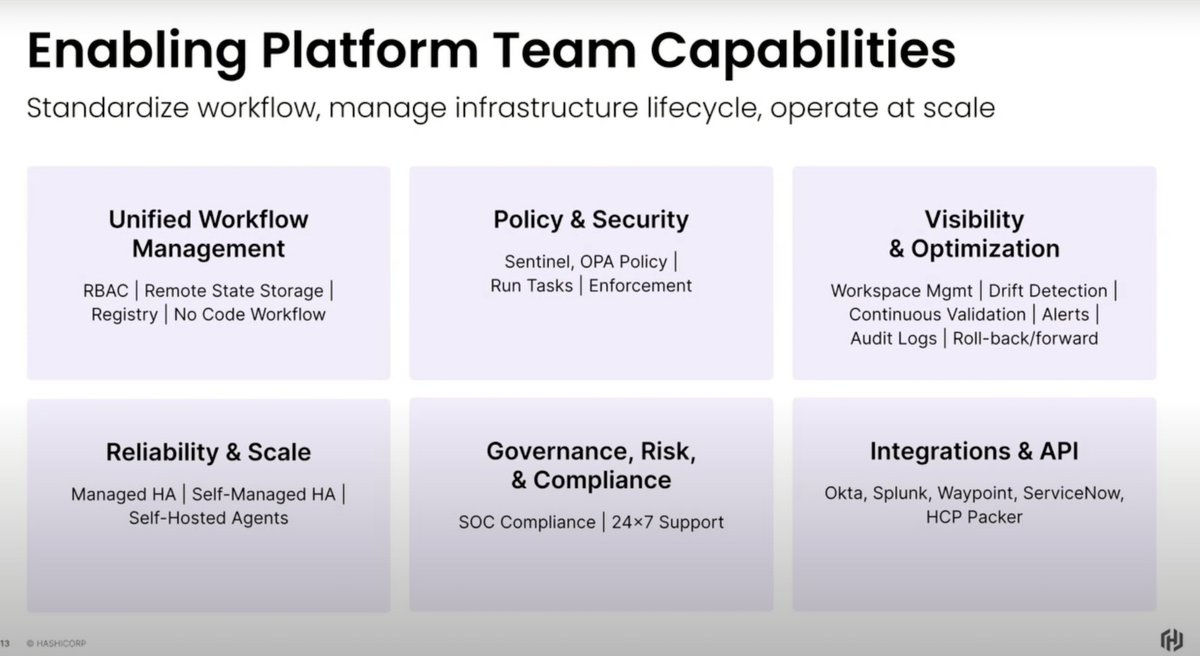 Enabling Platform Team Capabilities

Standardize workflow, manage infrastructure lifecycle, operate at scale

Unified Workflow Management

RBAC | Remote State Storage | Registry | No Code Workflow

Policy & Security

Sentinel, OPA Policy | Run Tasks | Enforcement

Visibility & Optimization

Workspace Mgmt | Drift Detection | Continuous Validation | Alerts | Audit Logs | Roll-back/forward

Reliability & Scale

Managed HA | Self-Managed HA | Self-Hosted Agents

Governance, Risk, & Compliance

SOC Compliance | 24×7 Support

Integrations & API

Okta, Splunk, Waypoint, ServiceNow, HCP Packer

13 © HASHICORP